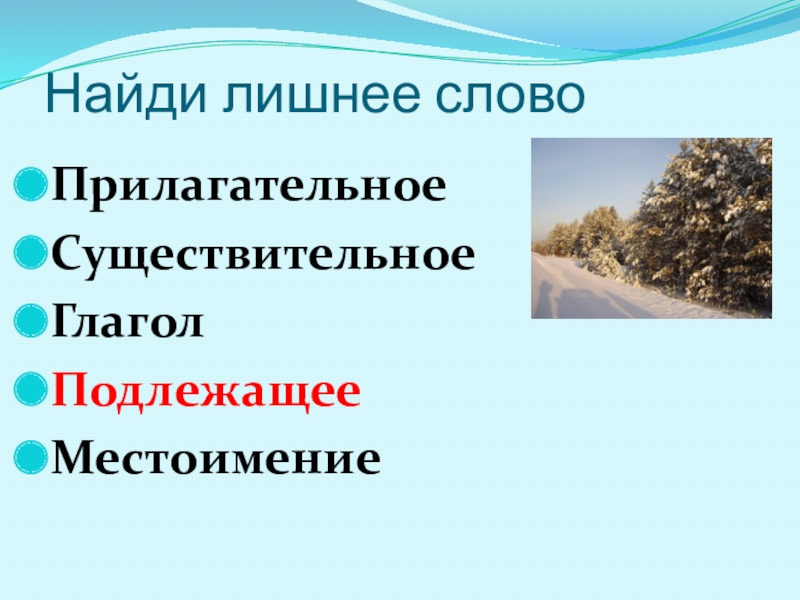 Найди лишнее слово

Прилагательное
Существительное
Глагол
Подлежащее
Местоимение